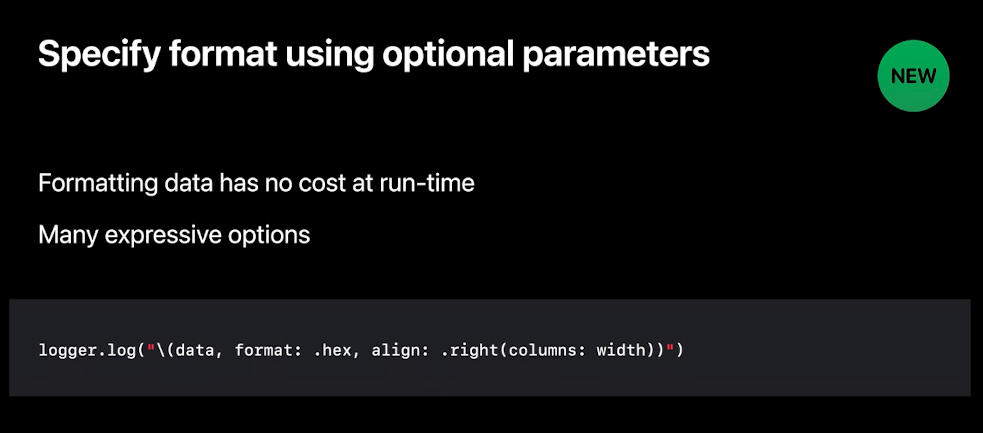 Specify format using optional parameters

NEW

Formatting data has no cost at run-time

Many expressive options

logger.log("\(data, format: .hex, align: .right(columns: width))")